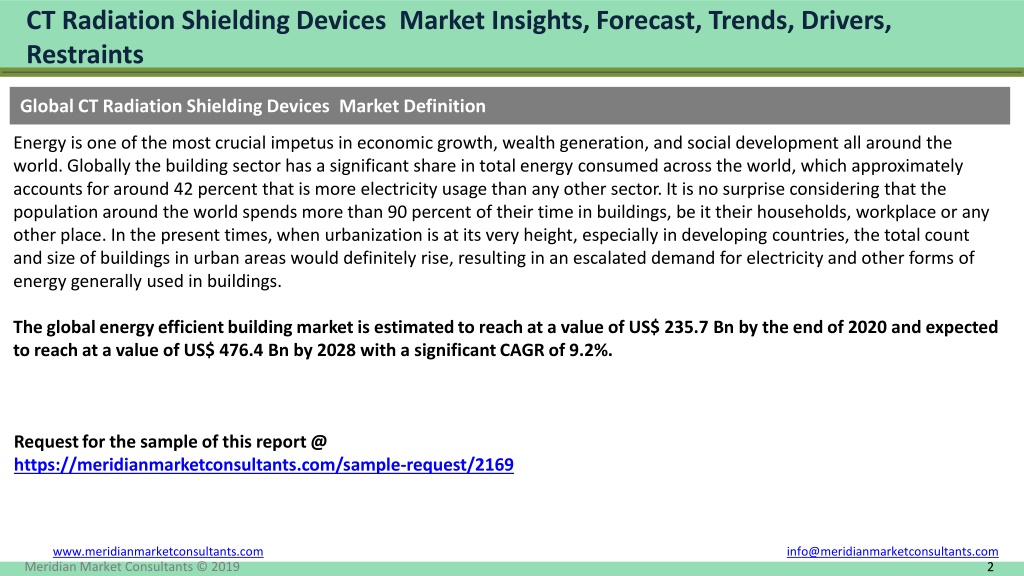 CT Radiation Shielding Devices  Market Insights, Forecast, Trends, Drivers, Restraints

Global CT Radiation Shielding Devices  Market Definition

Energy is one of the most crucial impetus in economic growth, wealth generation, and social development all around the world. Globally the building sector has a significant share in total energy consumed across the world, which approximately accounts for around 42 percent that is more electricity usage than any other sector. It is no surprise considering that the population around the world spends more than 90 percent of their time in buildings, be it their households, workplace or any other place. In the present times, when urbanization is at its very height, especially in developing countries, the total count and size of buildings in urban areas would definitely rise, resulting in an escalated demand for electricity and other forms of energy generally used in buildings.

The global energy efficient building market is estimated to reach at a value of US$ 235.7 Bn by the end of 2020 and expected to reach at a value of US$ 476.4 Bn by 2028 with a significant CAGR of 9.2%.

Request for the sample of this report @
https://meridianmarketconsultants.com/sample-request/2169

www.meridianmarketconsultants.com
info@meridianmarketconsultants.com
Meridian Market Consultants © 2019
2